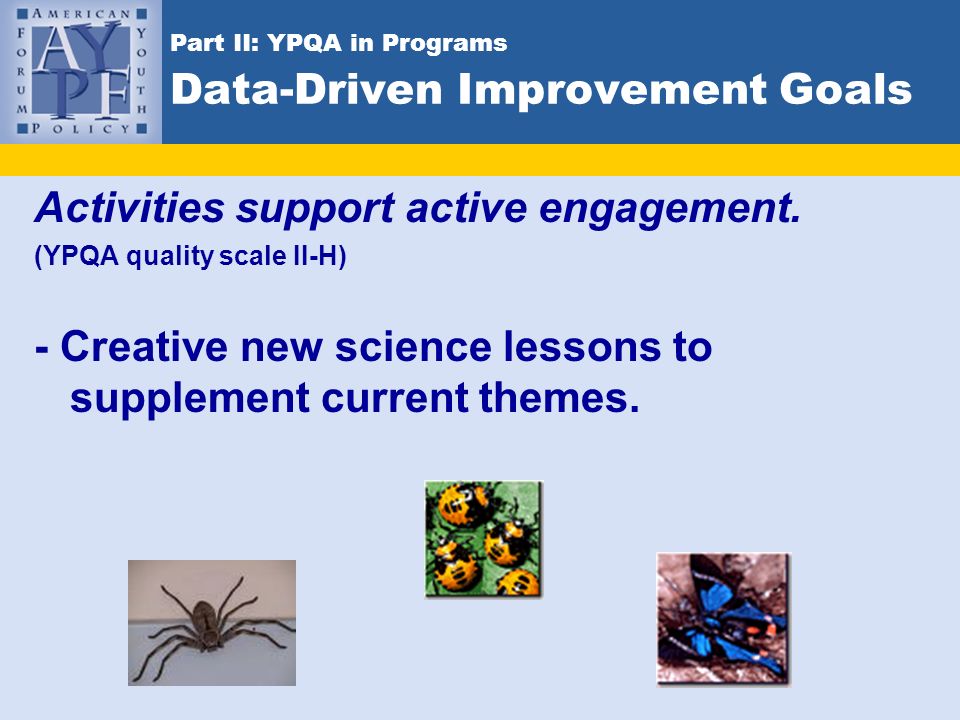 AMERICAN YOUTH POLICY FORUM
AYPF

Part II: YPQA in Programs
Data-Driven Improvement Goals

Activities support active engagement.
(YPQA quality scale II-H)

- Creative new science lessons to supplement current themes.